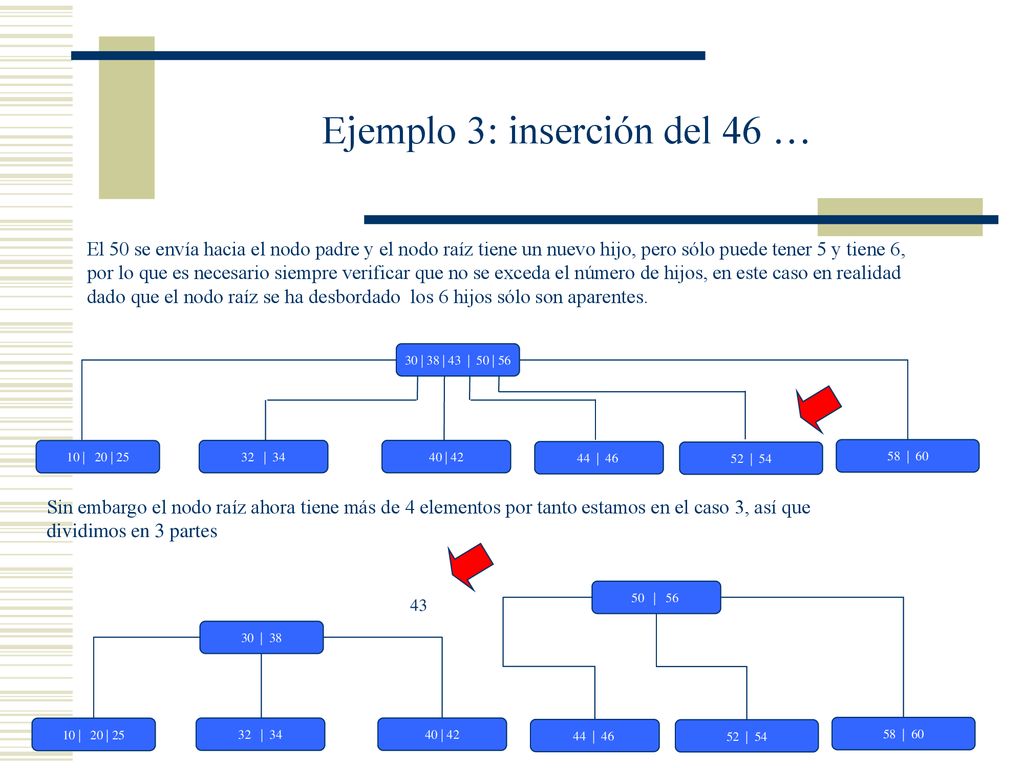 Ejemplo 3: inserción del 46 …

El 50 se envía hacia el nodo padre y el nodo raíz tiene un nuevo hijo, pero sólo puede tener 5 y tiene 6, por lo que es necesario siempre verificar que no se exceda el número de hijos, en este caso en realidad dado que el nodo raíz se ha desbordado los 6 hijos sólo son aparentes.

30 | 38 | 43 | 50 | 56

10 | 20 | 25

32 | 34

40 | 42

44 | 46

52 | 54

58 | 60

Sin embargo el nodo raíz ahora tiene más de 4 elementos por tanto estamos en el caso 3, así que dividimos en 3 partes

43

30 | 38

50 | 56

10 | 20 | 25

32 | 34

40 | 42

44 | 46

52 | 54

58 | 60